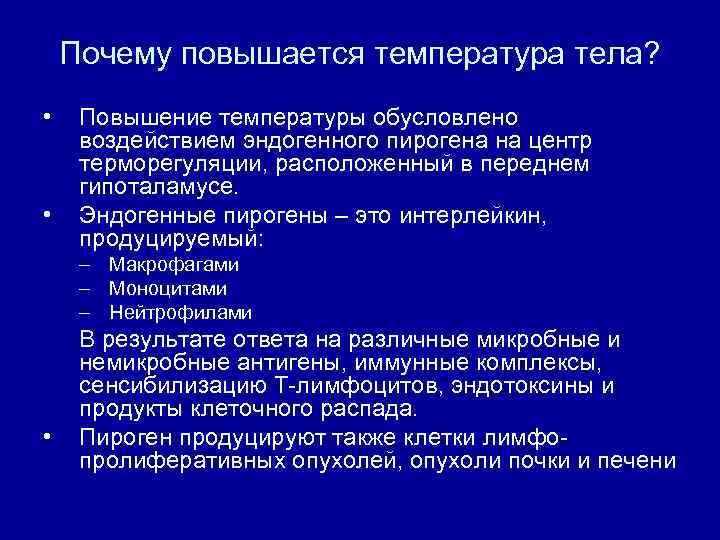 Почему повышается температура тела?

• Повышение температуры обусловлено воздействием эндогенного пирогена на центр терморегуляции, расположенный в переднем гипоталамусе.

• Эндогенные пирогены – это интерлейкин, продуцируемый:
– Макрофагами
– Моноцитами
– Нейтрофилами

В результате ответа на различные микробные и немикробные антигены, иммунные комплексы, сенсибилизацию Т-лимфоцитов, эндотоксины и продукты клеточного распада.

• Пироген продуцируют также клетки лимфо-пролиферативных опухолей, опухоли почки и печени